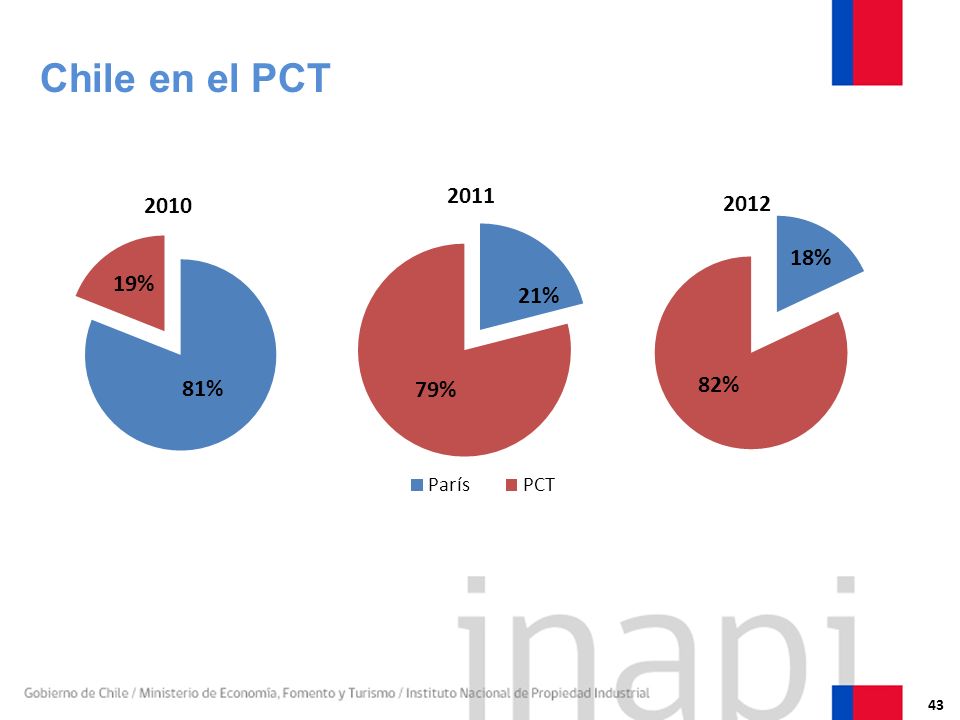 Chile en el PCT

2010

19%

81%

2011

21%

79%

2012

18%

82%

París PCT

inapi

Gobierno de Chile / Ministerio de Economía, Fomento y Turismo / Instituto Nacional de Propiedad Industrial

43